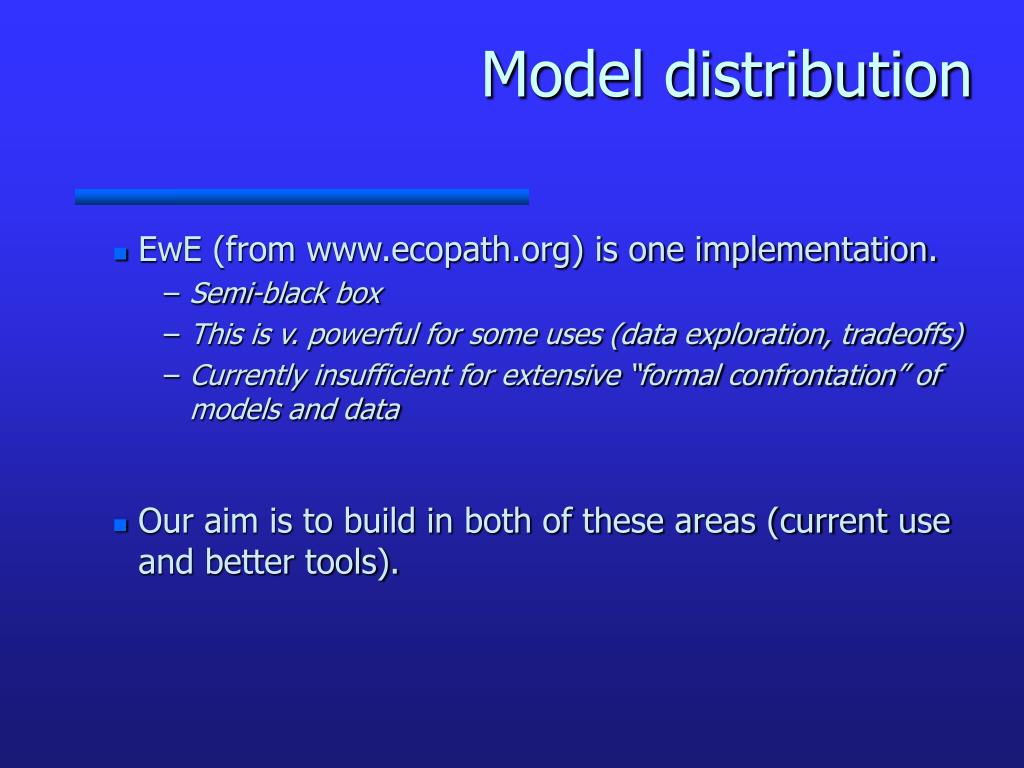 Model distribution

EwE (from www.ecopath.org) is one implementation.
– Semi-black box
– This is v. powerful for some uses (data exploration, tradeoffs)
– Currently insufficient for extensive “formal confrontation” of models and data

Our aim is to build in both of these areas (current use and better tools).